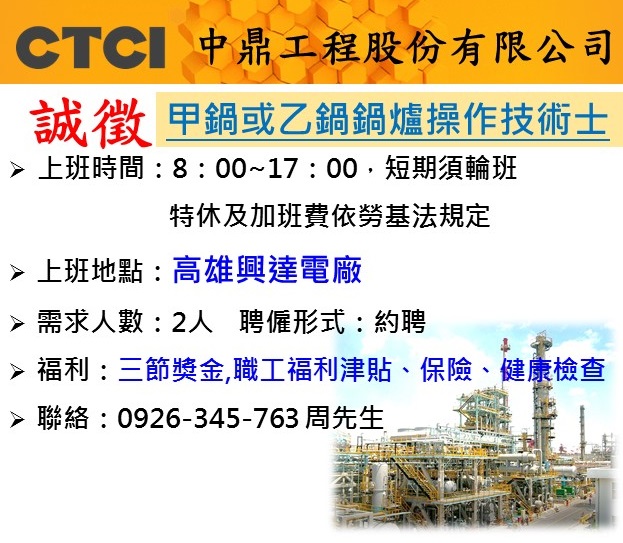 CTCI 中鼎工程股份有限公司

誠徵 甲鍋或乙鍋鍋爐操作技術士

➢ 上班時間：8：00~17：00，短期須輪班
特休及加班費依勞基法規定

➢ 上班地點：高雄興達電廠

➢ 需求人數：2人 聘僱形式：約聘

➢ 福利：三節獎金,職工福利津貼、保險、健康檢查

➢ 聯絡：0926-345-763 周先生